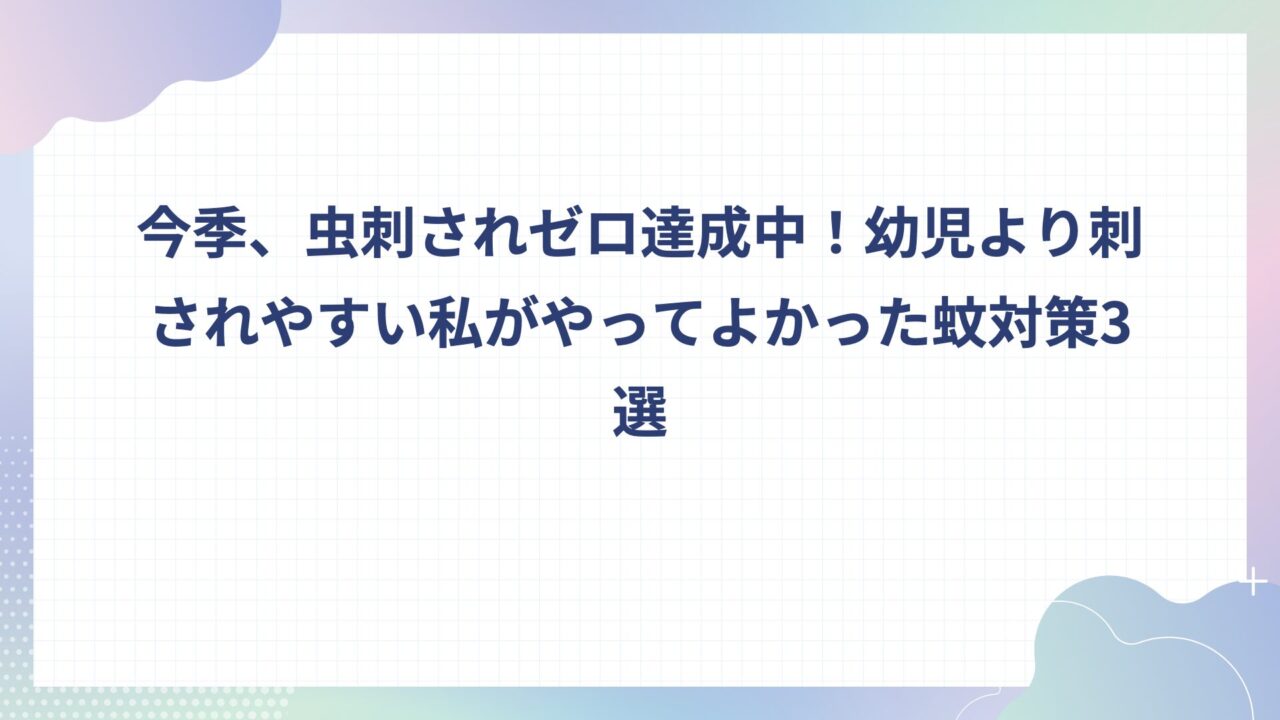 今季、虫刺されゼロ達成中！幼児より刺されやすい私がやってよかった蚊対策3選